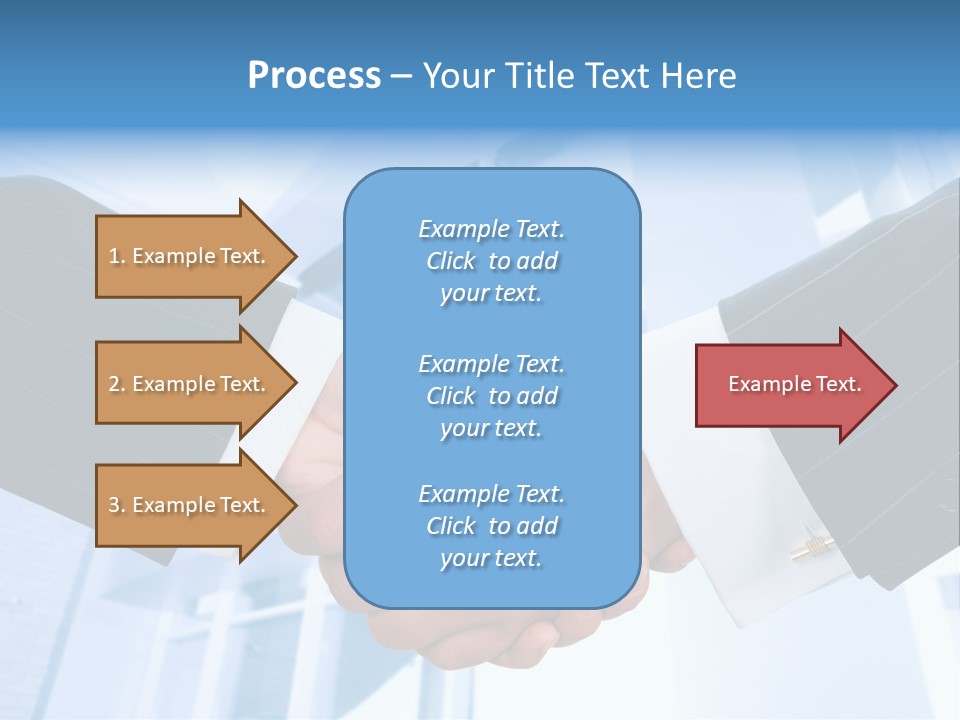 Process – Your Title Text Here

1. Example Text.

2. Example Text.

3. Example Text.

Example Text. Click to add your text.

Example Text. Click to add your text.

Example Text. Click to add your text.

Example Text.